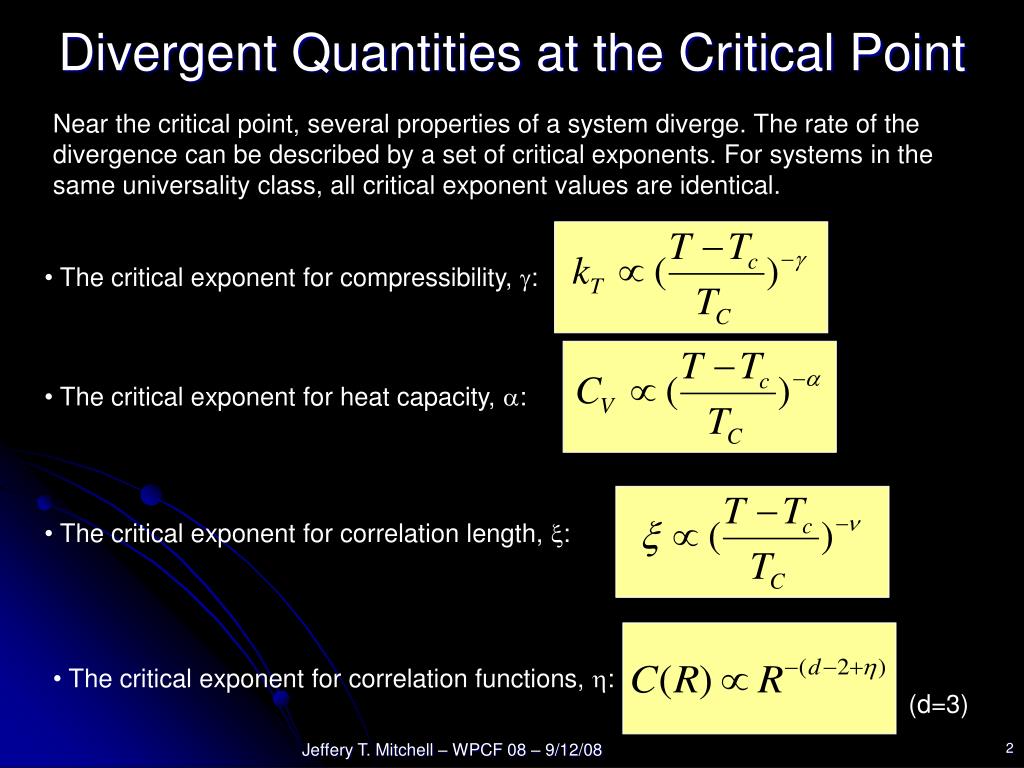 Divergent Quantities at the Critical Point

Near the critical point, several properties of a system diverge. The rate of the divergence can be described by a set of critical exponents. For systems in the same universality class, all critical exponent values are identical.

• The critical exponent for compressibility, $\gamma$:

$k_T \propto (\frac{T-T_c}{T_C})^{-\gamma}$

• The critical exponent for heat capacity, $\alpha$:

$C_V \propto (\frac{T-T_c}{T_C})^{-\alpha}$

• The critical exponent for correlation length, $\xi$:

$\xi \propto (\frac{T-T_c}{T_C})^{-\nu}$

• The critical exponent for correlation functions, $\eta$:

$C(R) \propto R^{-(d-2+\eta)}$

(d=3)

Jeffery T. Mitchell – WPCF 08 – 9/12/08

2